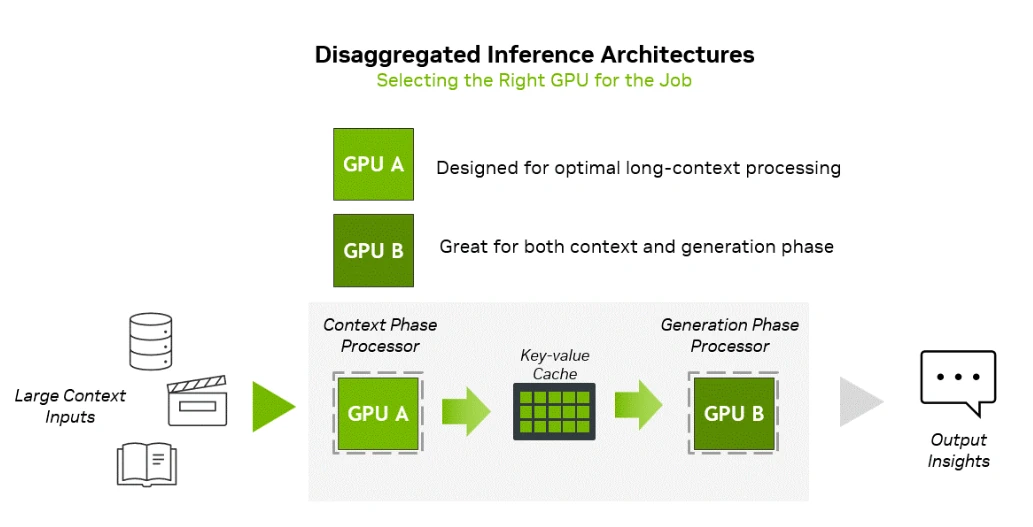 Disaggregated Inference Architectures
Selecting the Right GPU for the Job

GPU A
Designed for optimal long-context processing

GPU B
Great for both context and generation phase

Large Context Inputs

Context Phase Processor
GPU A

Key-value Cache

Generation Phase Processor
GPU B

Output Insights